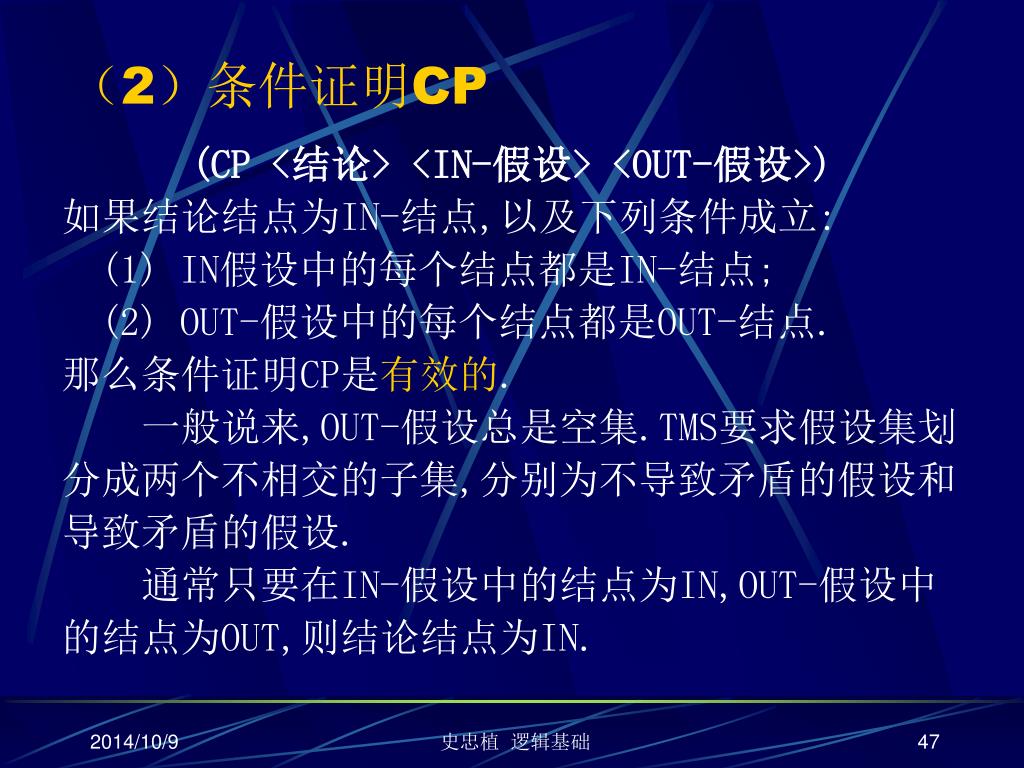 （2）条件证明CP

(CP <结论> <IN-假设> <OUT-假设>)

如果结论结点为IN-结点,以及下列条件成立:

(1) IN假设中的每个结点都是IN-结点;

(2) OUT-假设中的每个结点都是OUT-结点.

那么条件证明CP是有效的.

一般说来,OUT-假设总是空集.TMS要求假设集划分成两个不相交的子集,分别为不导致矛盾的假设和导致矛盾的假设.

通常只要在IN-假设中的结点为IN,OUT-假设中的结点为OUT,则结论结点为IN.

2014/10/9　　史忠植 逻辑基础　　47